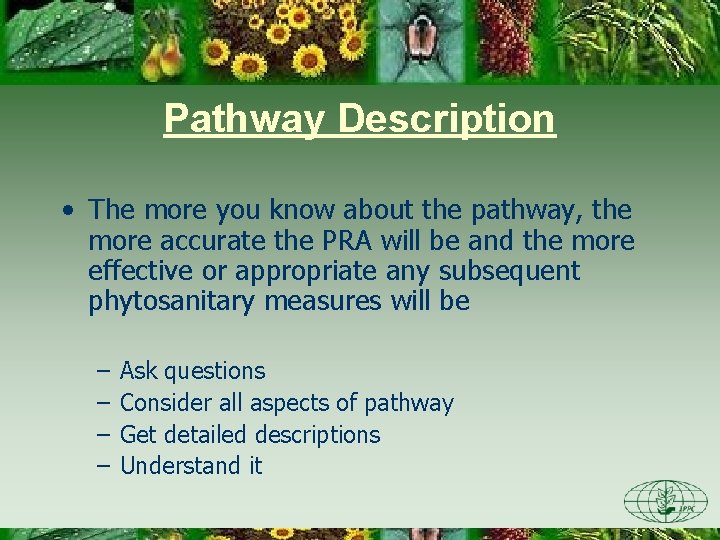 Pathway Description

• The more you know about the pathway, the more accurate the PRA will be and the more effective or appropriate any subsequent phytosanitary measures will be

– Ask questions
– Consider all aspects of pathway
– Get detailed descriptions
– Understand it

IPPC